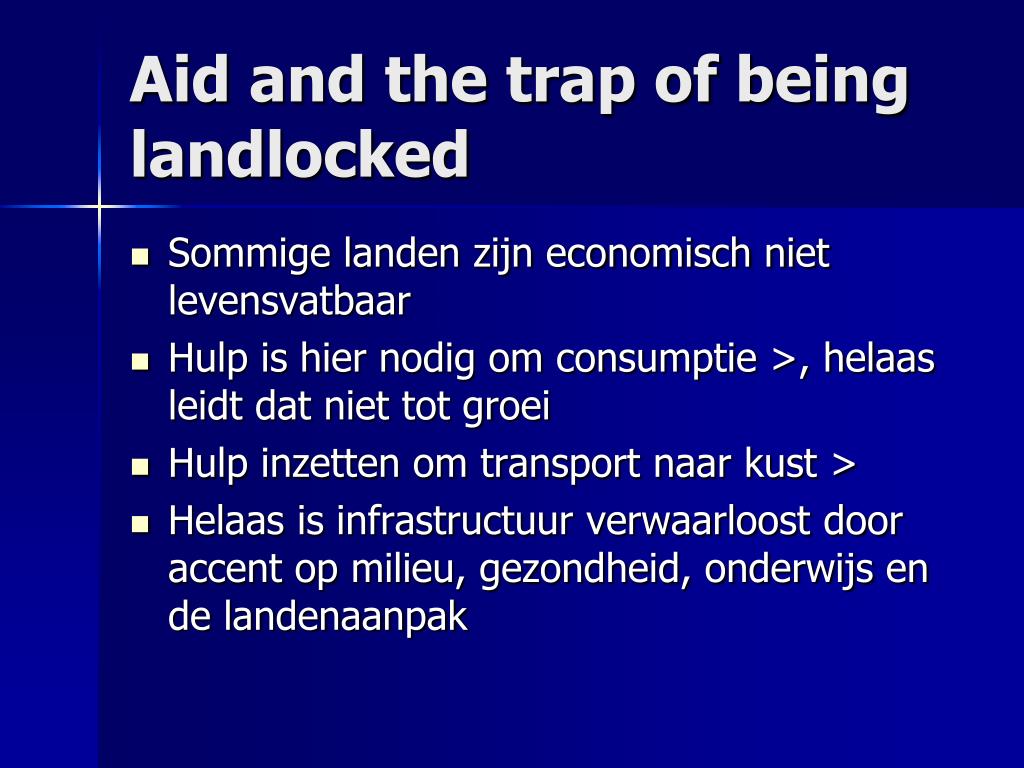 Aid and the trap of being landlocked

- Sommige landen zijn economisch niet levensvatbaar
- Hulp is hier nodig om consumptie >, helaas leidt dat niet tot groei
- Hulp inzetten om transport naar kust >
- Helaas is infrastructuur verwaarloost door accent op milieu, gezondheid, onderwijs en de landenaanpak